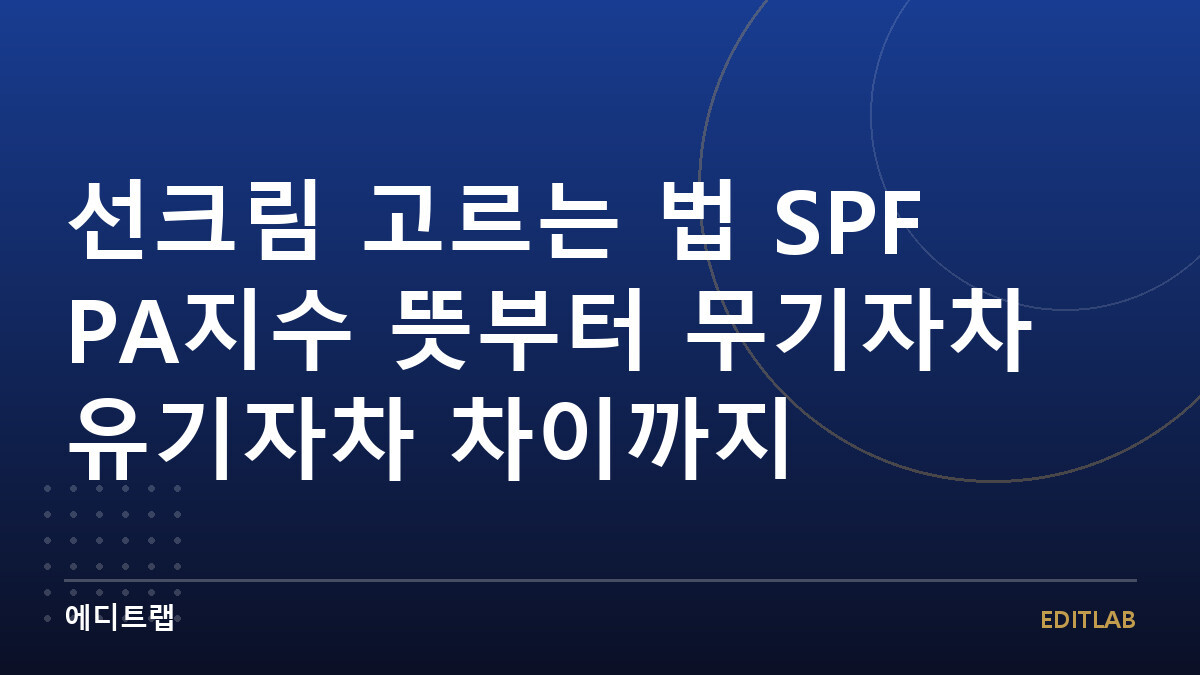 선크림 고르는 법 SPF PA지수 뜻부터 무기자차 유기자차 차이까지

에디트랩

EDITLAB